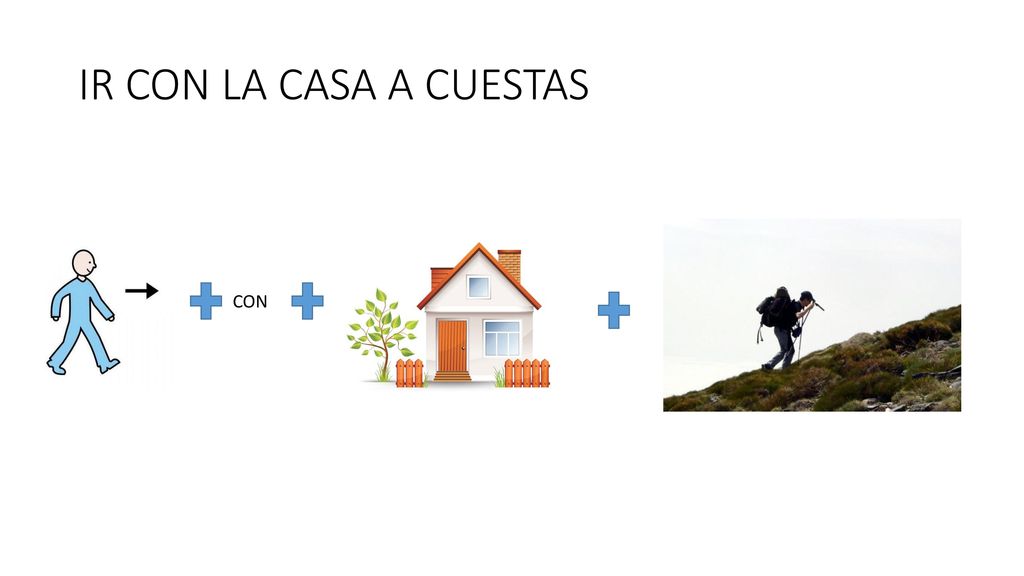 IR CON LA CASA A CUESTAS

CON